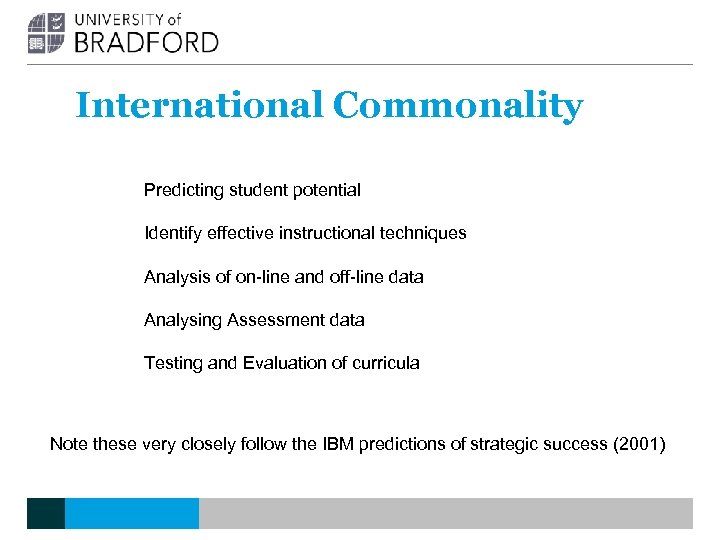 UNIVERSITY of
BRADFORD

International Commonality

Predicting student potential

Identify effective instructional techniques

Analysis of on-line and off-line data

Analysing Assessment data

Testing and Evaluation of curricula

Note these very closely follow the IBM predictions of strategic success (2001)